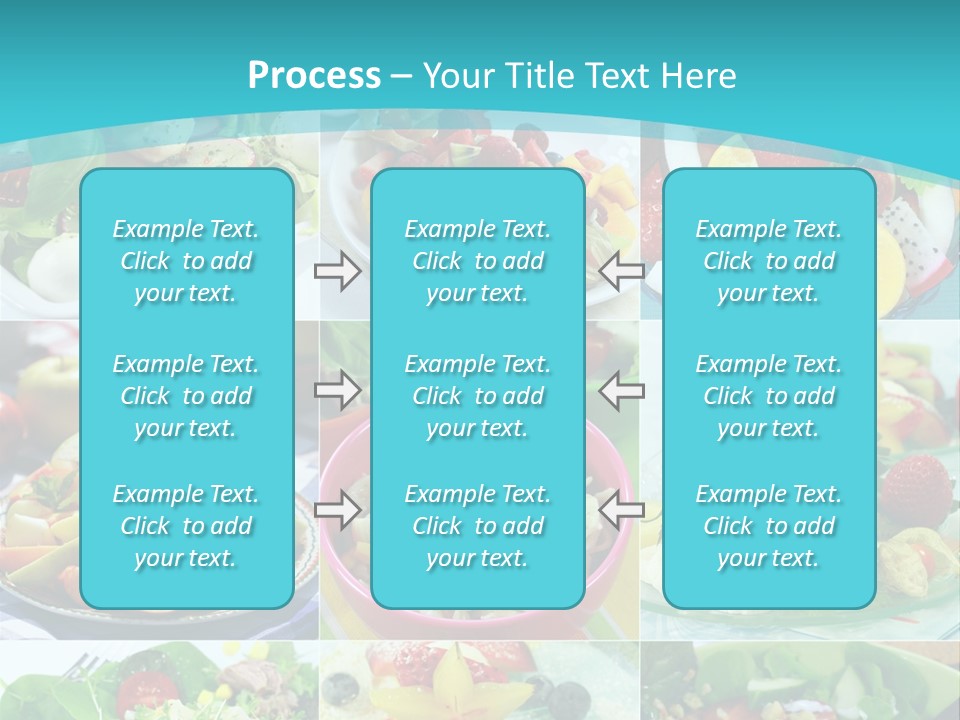 Process – Your Title Text Here

Example Text. Click to add your text.

Example Text. Click to add your text.

Example Text. Click to add your text.

Example Text. Click to add your text.

Example Text. Click to add your text.

Example Text. Click to add your text.

Example Text. Click to add your text.

Example Text. Click to add your text.

Example Text. Click to add your text.